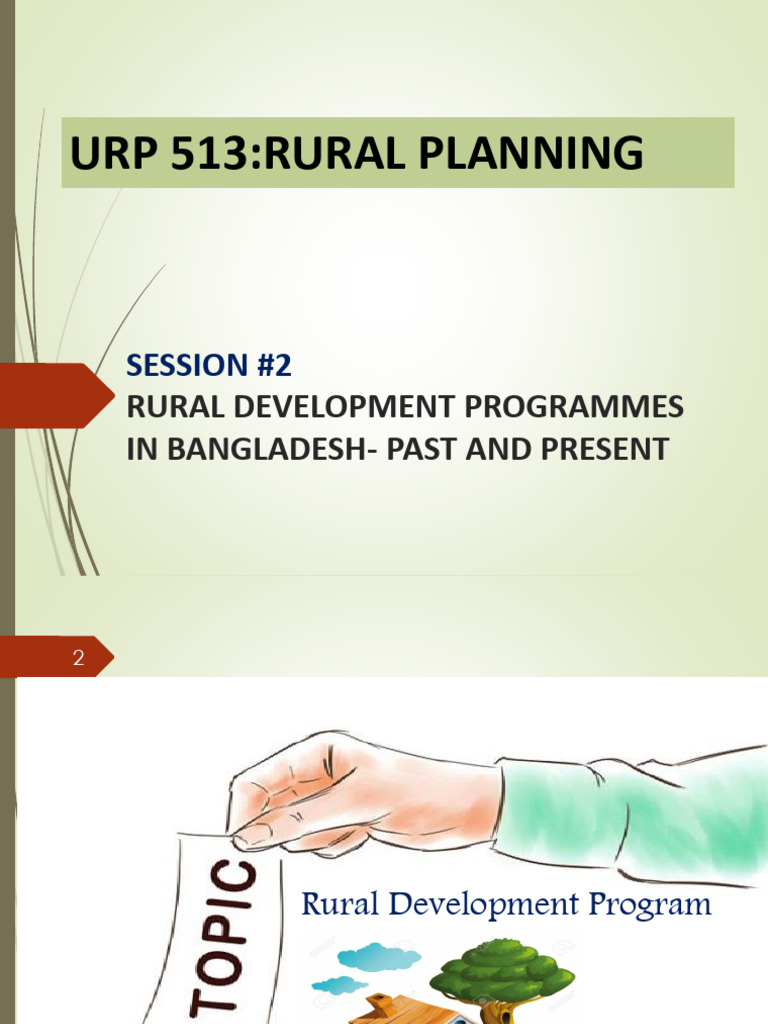 URP 513:RURAL PLANNING

SESSION #2
RURAL DEVELOPMENT PROGRAMMES IN BANGLADESH- PAST AND PRESENT

2

TOPIC

Rural Development Program